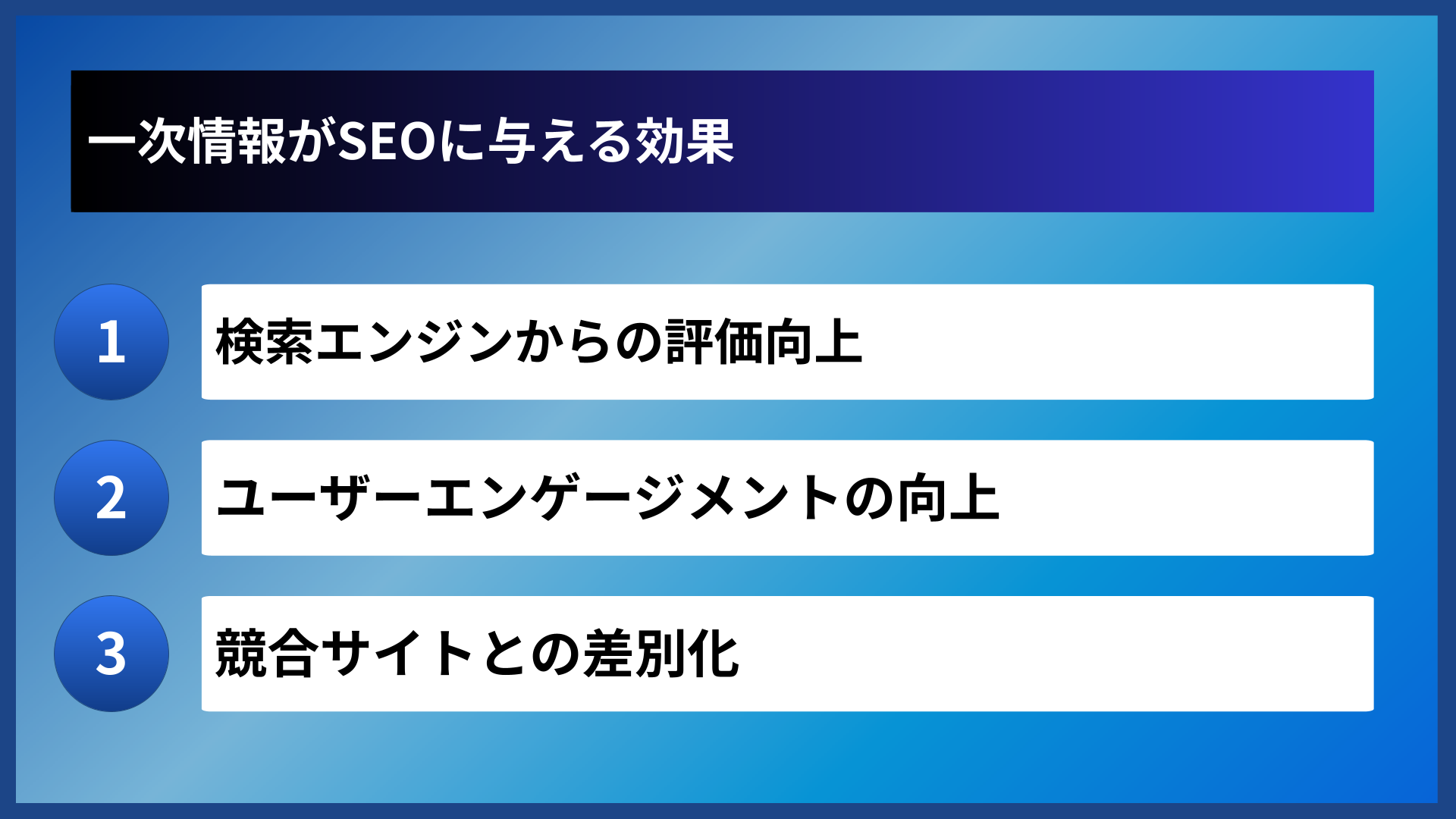 一次情報がSEOに与える効果

1 検索エンジンからの評価向上

2 ユーザーエンゲージメントの向上

3 競合サイトとの差別化